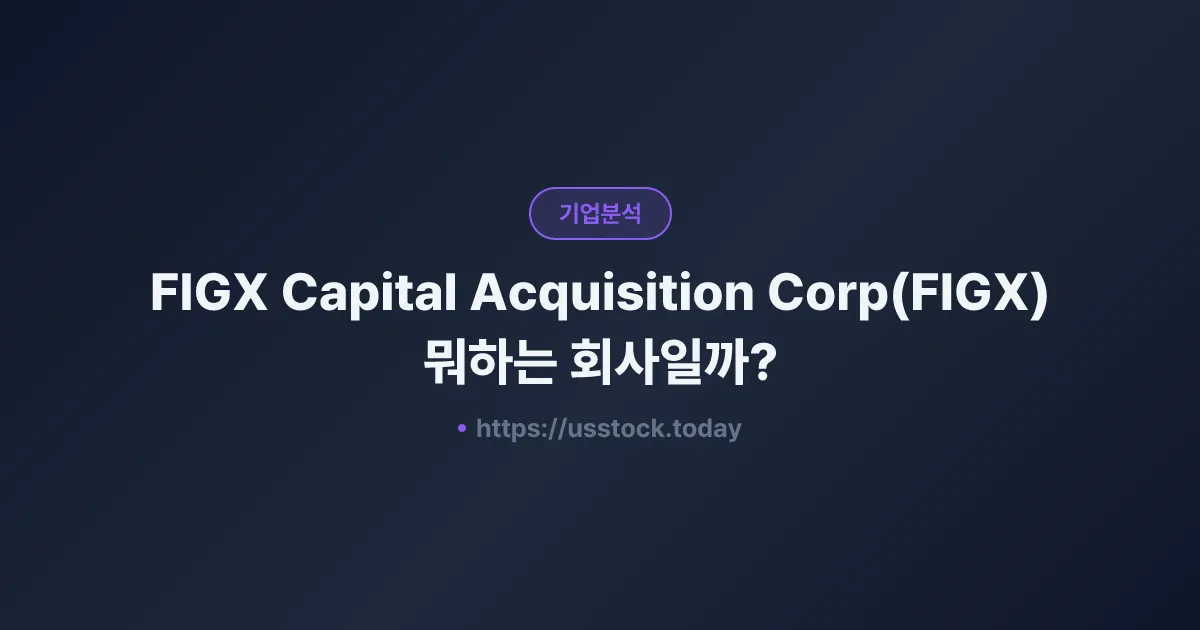 기업분석

FIGX Capital Acquisition Corp(FIGX) 뭐하는 회사일까?

• https://usstock.today